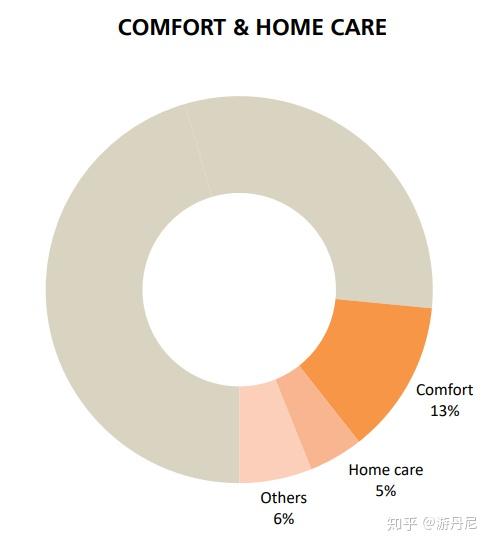 COMFORT & HOME CARE

Comfort
13%

Home care
5%

Others
6%

知乎 @游丹尼